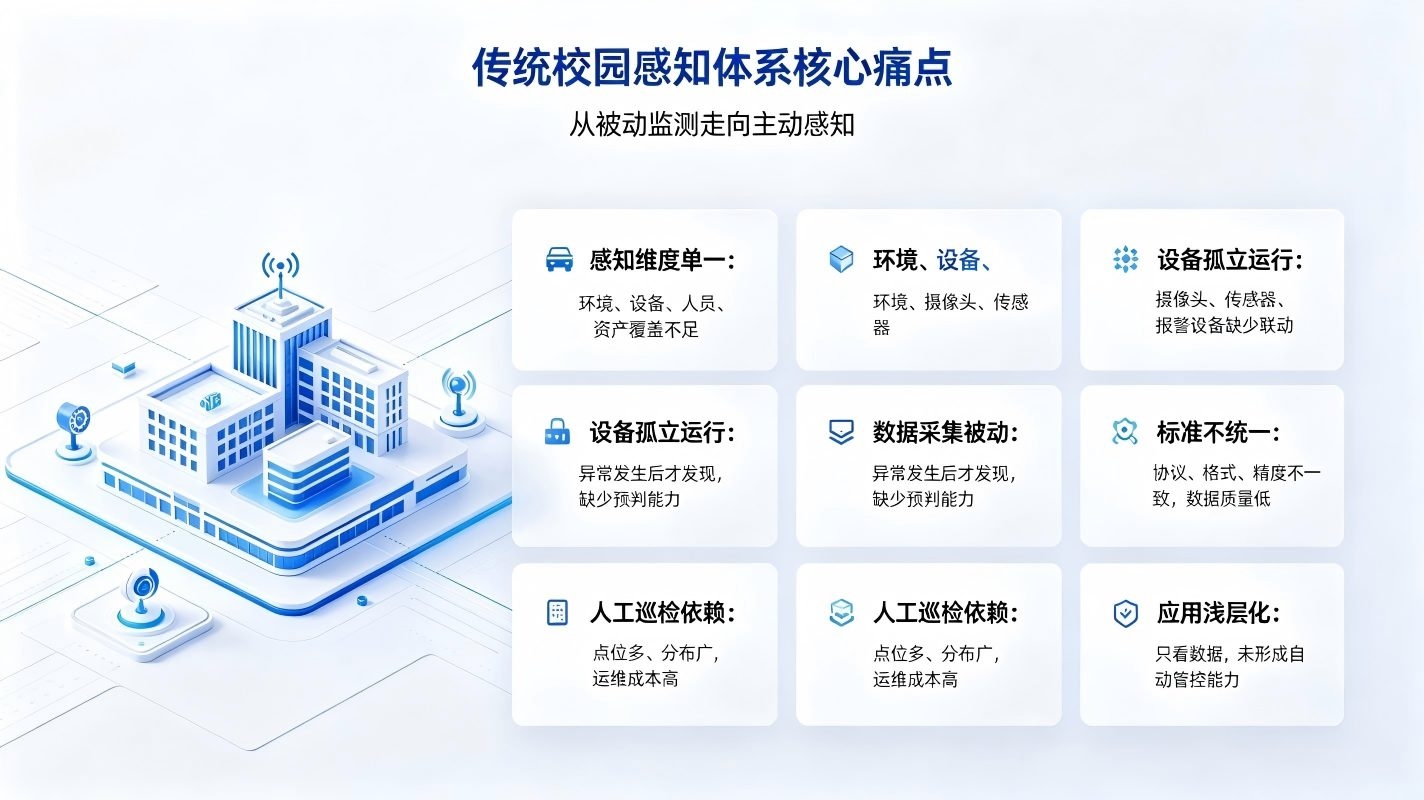 传统校园感知体系核心痛点

从被动监测走向主动感知

感知维度单一：

环境、设备、人员、资产覆盖不足

环境、设备、

环境、摄像头、传感器

设备孤立运行：

摄像头、传感器、报警设备缺少联动

设备孤立运行：

异常发生后才发现，缺少预判能力

数据采集被动：

异常发生后才发现，缺少预判能力

标准不统一：

协议、格式、精度不一致，数据质量低

人工巡检依赖：

点位多、分布广，运维成本高

人工巡检依赖：

点位多、分布广，运维成本高

应用浅层化：

只看数据，未形成自动管控能力